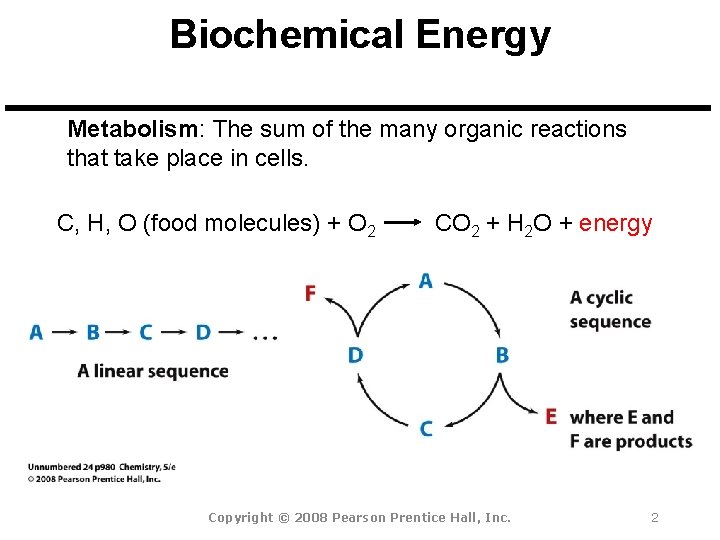 Biochemical Energy

Metabolism: The sum of the many organic reactions that take place in cells.

C, H, O (food molecules) + $O_2$ $\longrightarrow$ $CO_2$ + $H_2O$ + energy

A → B → C → D → ...

A linear sequence

F

A

D

B

C

E

A cyclic sequence

where E and F are products

Unnumbered 24 p980 Chemistry, 5/e
© 2008 Pearson Prentice Hall, Inc.

Copyright © 2008 Pearson Prentice Hall, Inc.

2